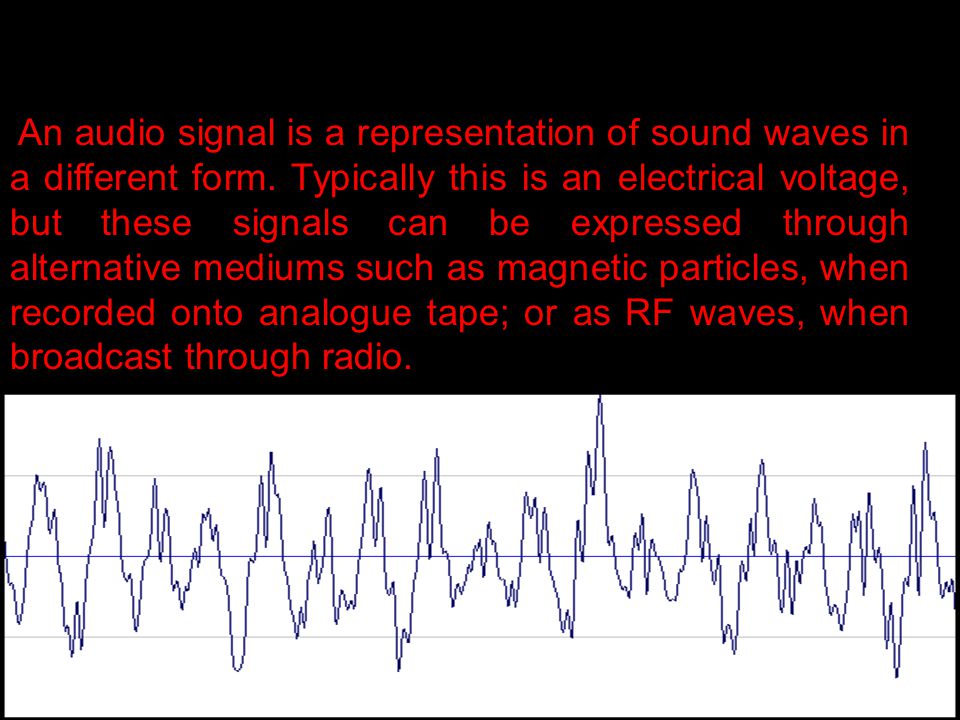 An audio signal is a representation of sound waves in a different form. Typically this is an electrical voltage, but these signals can be expressed through alternative mediums such as magnetic particles, when recorded onto analogue tape; or as RF waves, when broadcast through radio.